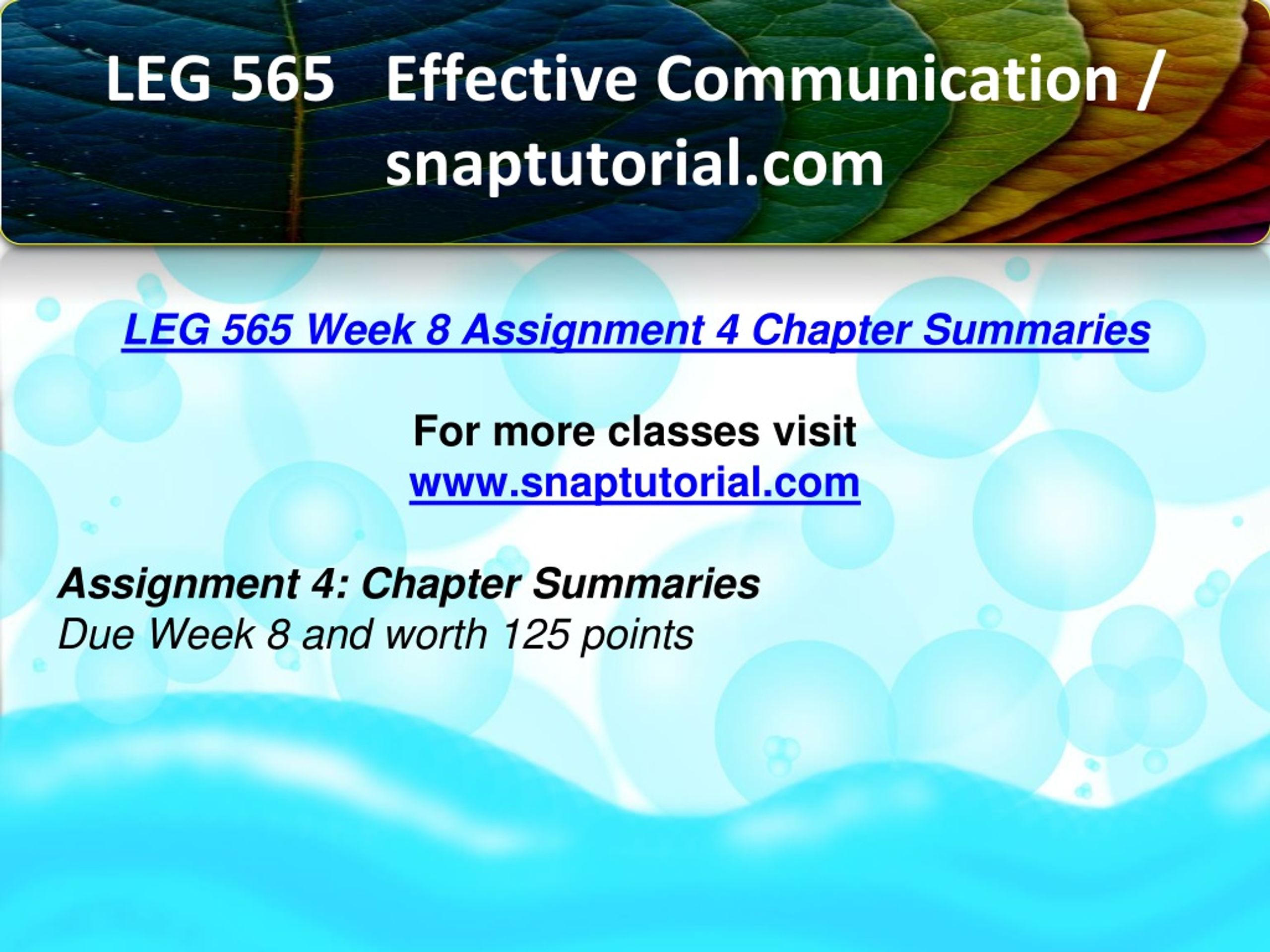 LEG 565 Effective Communication / snaptutorial.com

LEG 565 Week 8 Assignment 4 Chapter Summaries

For more classes visit
www.snaptutorial.com

Assignment 4: Chapter Summaries
Due Week 8 and worth 125 points